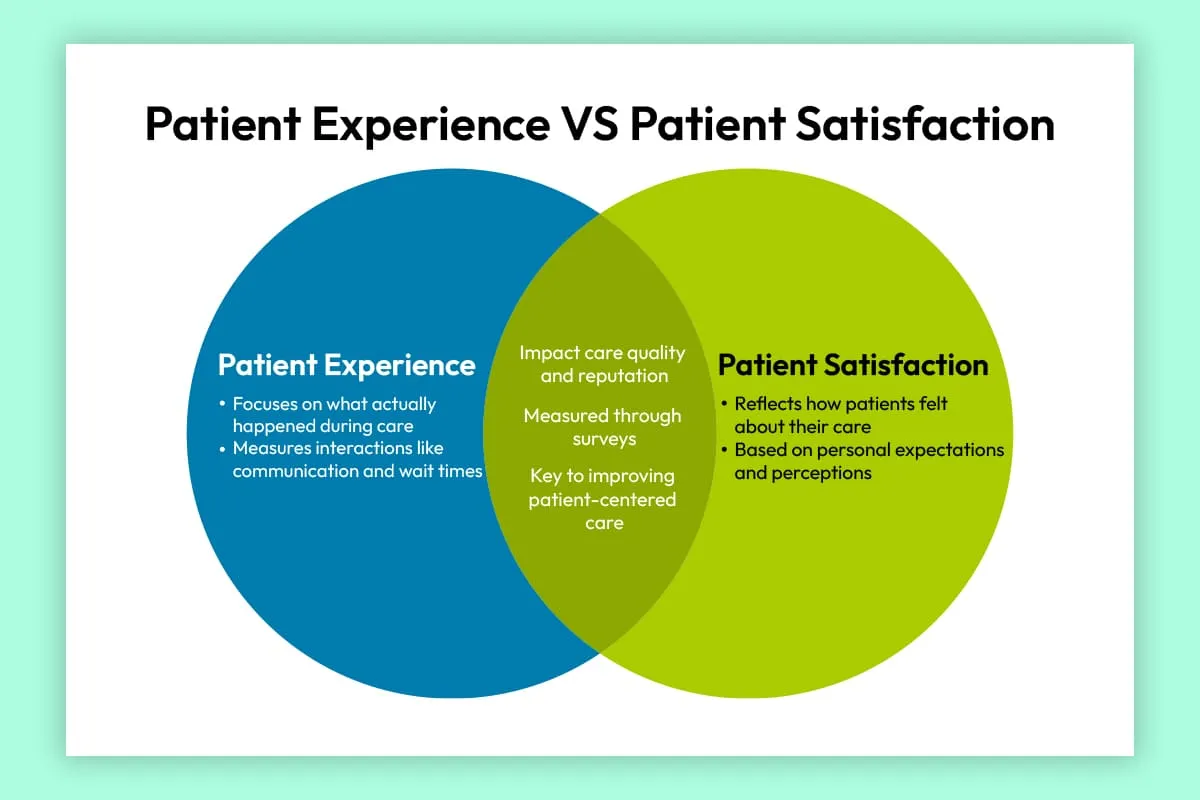 Patient Experience VS Patient Satisfaction

Patient Experience

• Focuses on what actually happened during care
• Measures interactions like communication and wait times

Impact care quality and reputation

Measured through surveys

Key to improving patient-centered care

Patient Satisfaction

• Reflects how patients felt about their care
• Based on personal expectations and perceptions